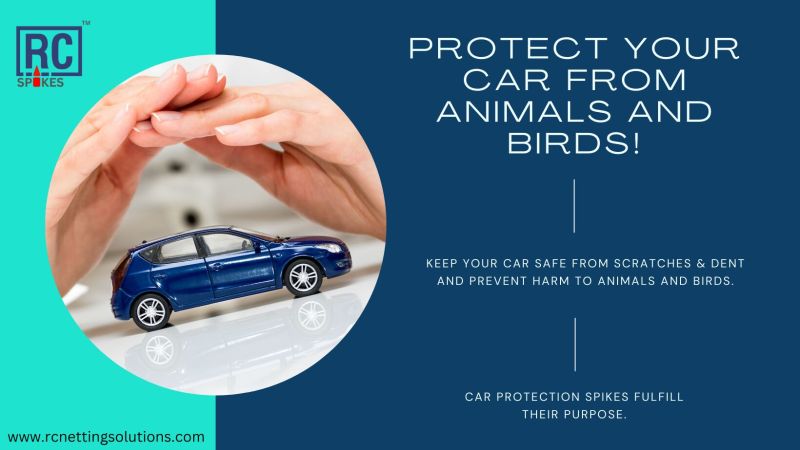 RC™
SPIKES

PROTECT YOUR CAR FROM ANIMALS AND BIRDS!

KEEP YOUR CAR SAFE FROM SCRATCHES & DENT AND PREVENT HARM TO ANIMALS AND BIRDS.

CAR PROTECTION SPIKES FULFILL THEIR PURPOSE.

www.rcnettingsolutions.com